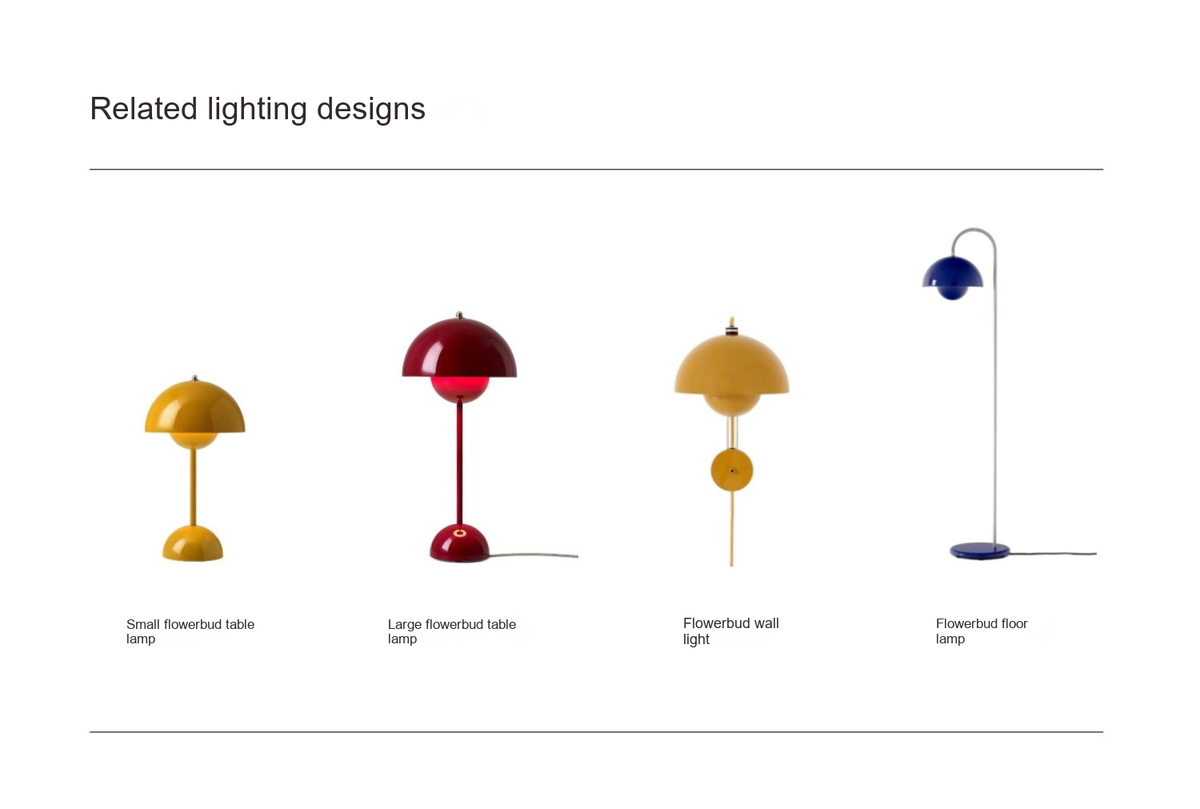 Related lighting designs

Small flowerbud table lamp

Large flowerbud table lamp

Flowerbud wall light

Flowerbud floor lamp